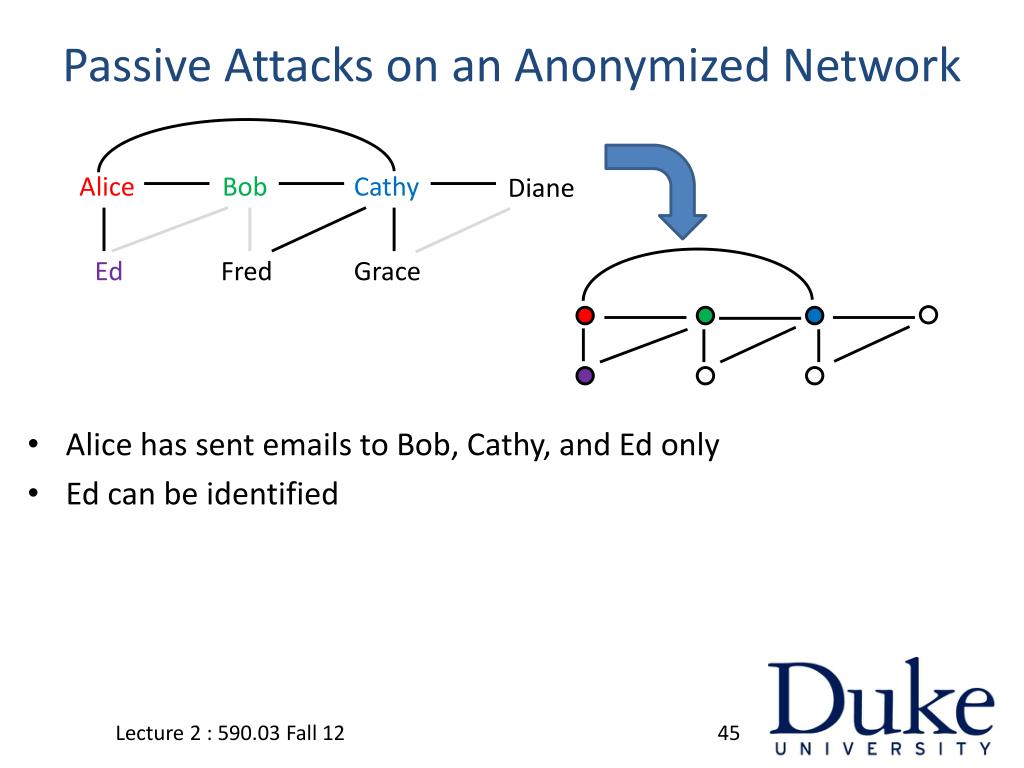 Passive Attacks on an Anonymized Network

Alice Bob Cathy Diane

Ed Fred Grace

• Alice has sent emails to Bob, Cathy, and Ed only
• Ed can be identified

Lecture 2 : 590.03 Fall 12

45

Duke
UNIVERSITY